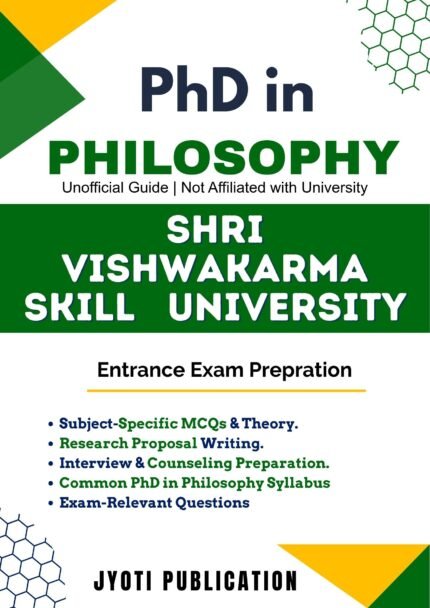 PhD in
PHILOSOPHY
Unofficial Guide | Not Affiliated with University

SHRI
VISHWAKARMA
SKILL UNIVERSITY

Entrance Exam Prepration

• Subject-Specific MCQs & Theory.
• Research Proposal Writing.
• Interview & Counseling Preparation.
• Common PhD in Philosophy Syllabus
• Exam-Relevant Questions

JYOTI PUBLICATION